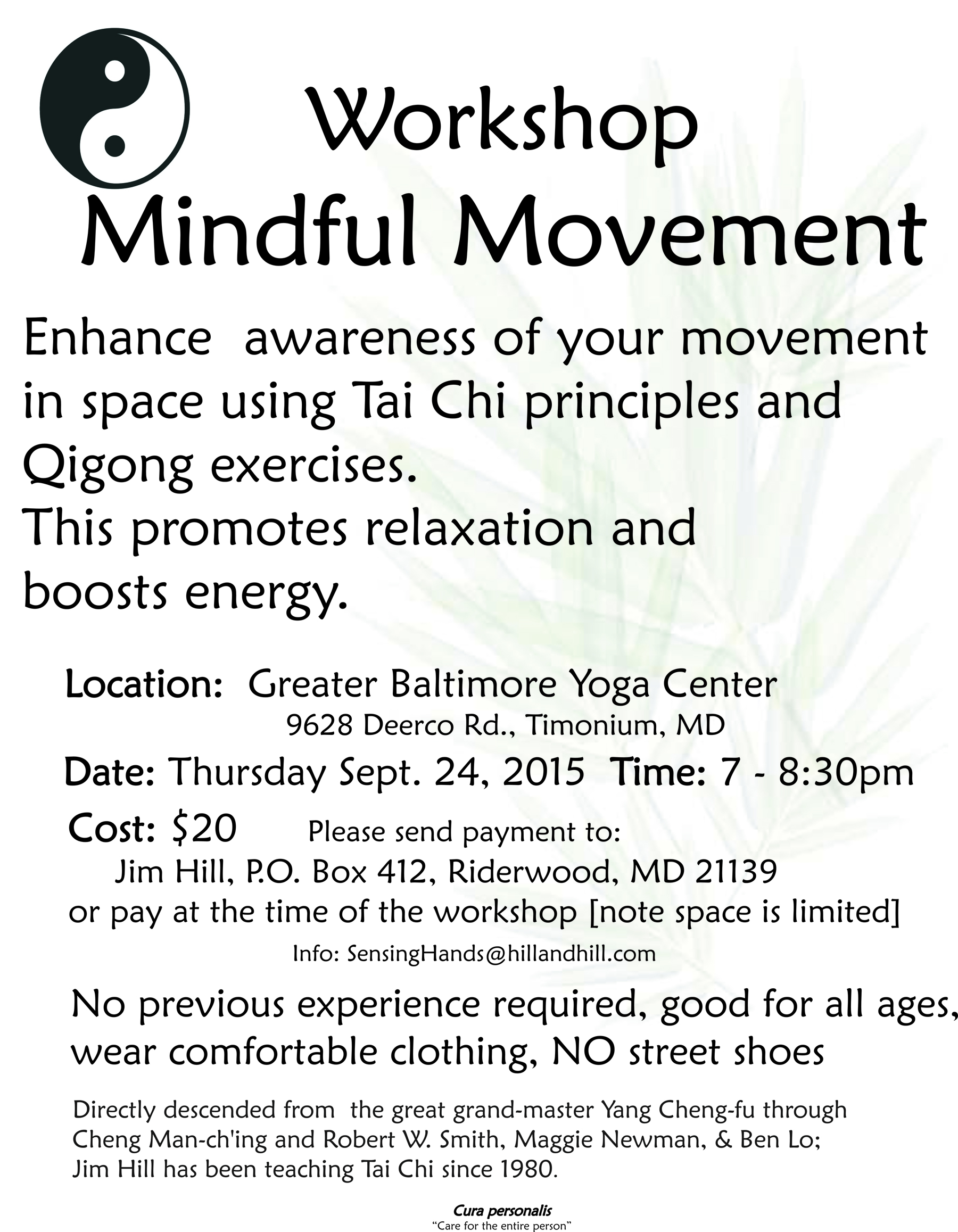 Workshop
Mindful Movement

Enhance awareness of your movement in space using Tai Chi principles and Qigong exercises.
This promotes relaxation and boosts energy.

Location: Greater Baltimore Yoga Center
9628 Deerco Rd., Timonium, MD

Date: Thursday Sept. 24, 2015 Time: 7 - 8:30pm

Cost: $20 Please send payment to:
Jim Hill, P.O. Box 412, Riderwood, MD 21139
or pay at the time of the workshop [note space is limited]

Info: SensingHands@hillandhill.com

No previous experience required, good for all ages, wear comfortable clothing, NO street shoes

Directly descended from the great grand-master Yang Cheng-fu through Cheng Man-ch'ing and Robert W. Smith, Maggie Newman, & Ben Lo; Jim Hill has been teaching Tai Chi since 1980.

Cura personalis
"Care for the entire person"